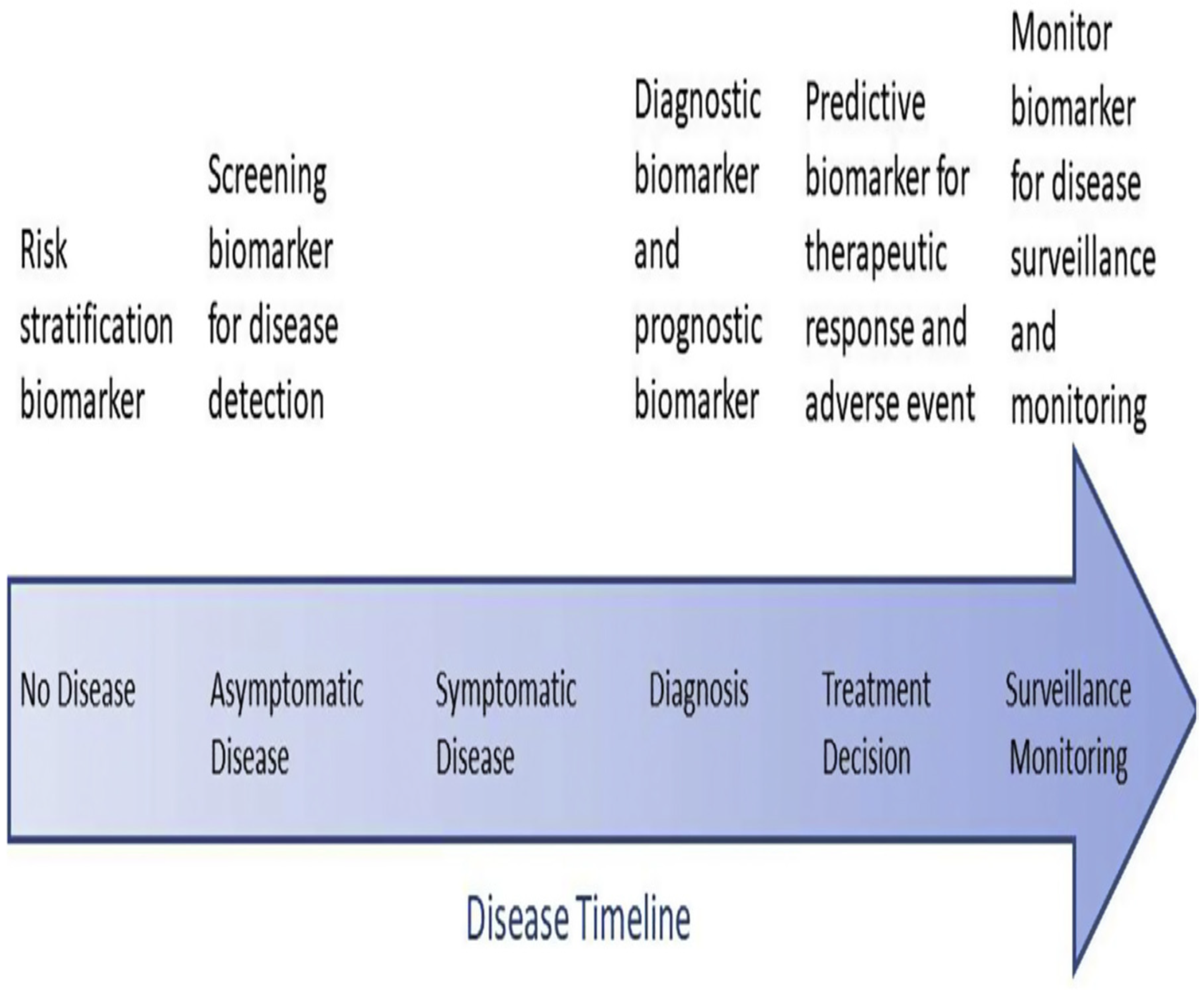 Risk stratification biomarker

Screening biomarker for disease detection

Diagnostic biomarker and prognostic biomarker

Predictive biomarker for therapeutic response and adverse event

Monitor biomarker for disease surveillance and monitoring

No Disease

Asymptomatic Disease

Symptomatic Disease

Diagnosis

Treatment Decision

Surveillance Monitoring

Disease Timeline